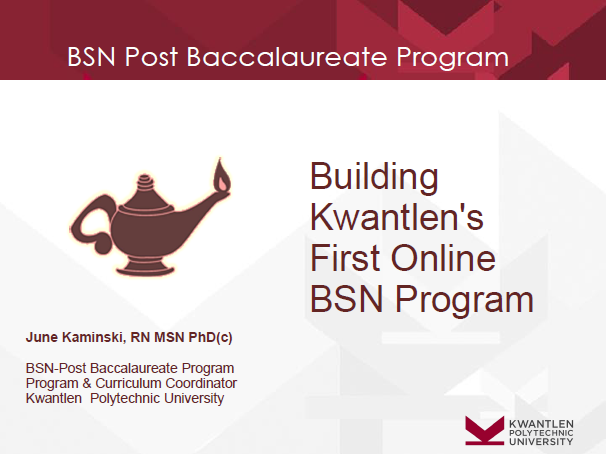 BSN Post Baccalaureate Program

Building Kwantlen's First Online BSN Program

June Kaminski, RN MSN PhD(c)

BSN-Post Baccalaureate Program
Program & Curriculum Coordinator
Kwantlen  Polytechnic University

KWANTLEN
POLYTECHNIC
UNIVERSITY